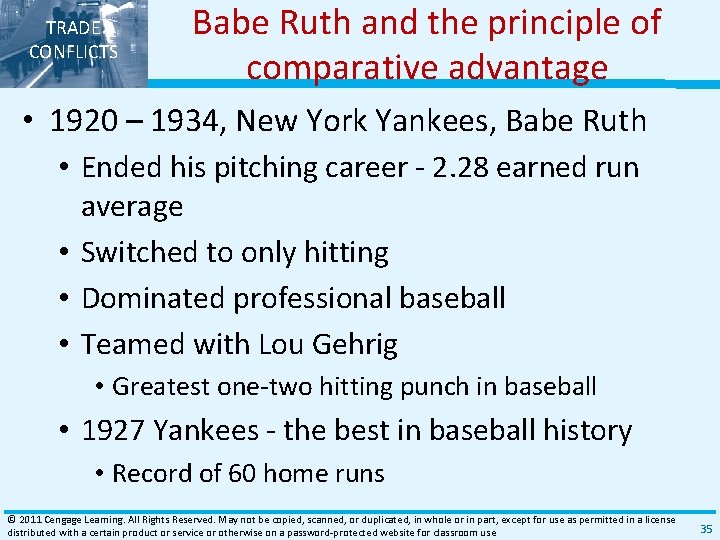 TRADE CONFLICTS

Babe Ruth and the principle of comparative advantage

• 1920 – 1934, New York Yankees, Babe Ruth
 • Ended his pitching career - 2.28 earned run average
 • Switched to only hitting
 • Dominated professional baseball
 • Teamed with Lou Gehrig
 • Greatest one-two hitting punch in baseball
 • 1927 Yankees - the best in baseball history
 • Record of 60 home runs

© 2011 Cengage Learning. All Rights Reserved. May not be copied, scanned, or duplicated, in whole or in part, except for use as permitted in a license distributed with a certain product or service or otherwise on a password-protected website for classroom use

35